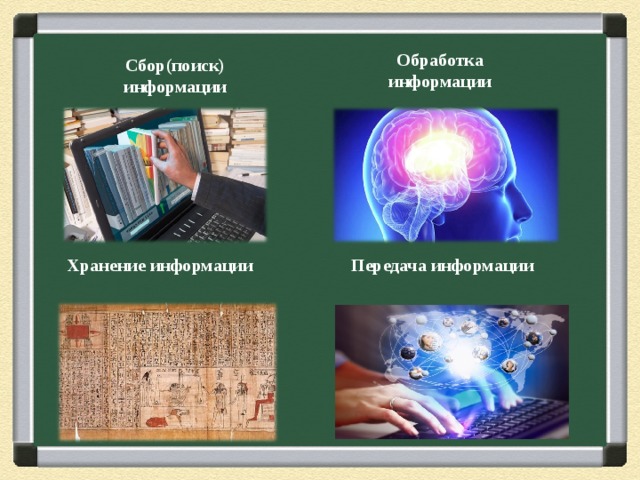 Сбор (поиск)
информации

Обработка
информации

Хранение информации

Передача информации